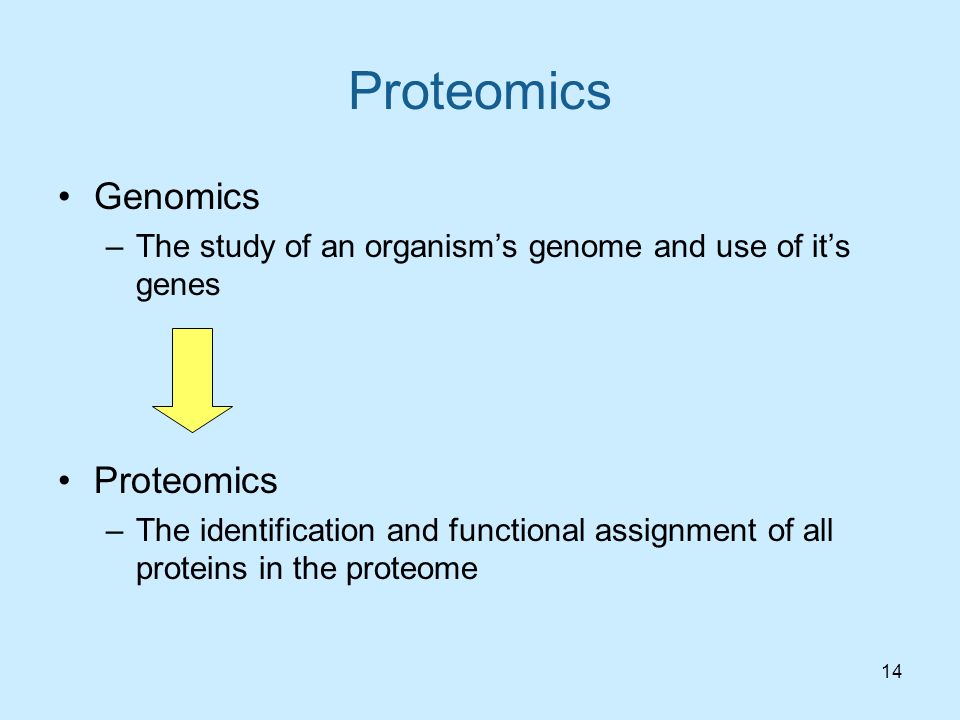 Proteomics

• Genomics
– The study of an organism’s genome and use of it’s genes

• Proteomics
– The identification and functional assignment of all proteins in the proteome

14